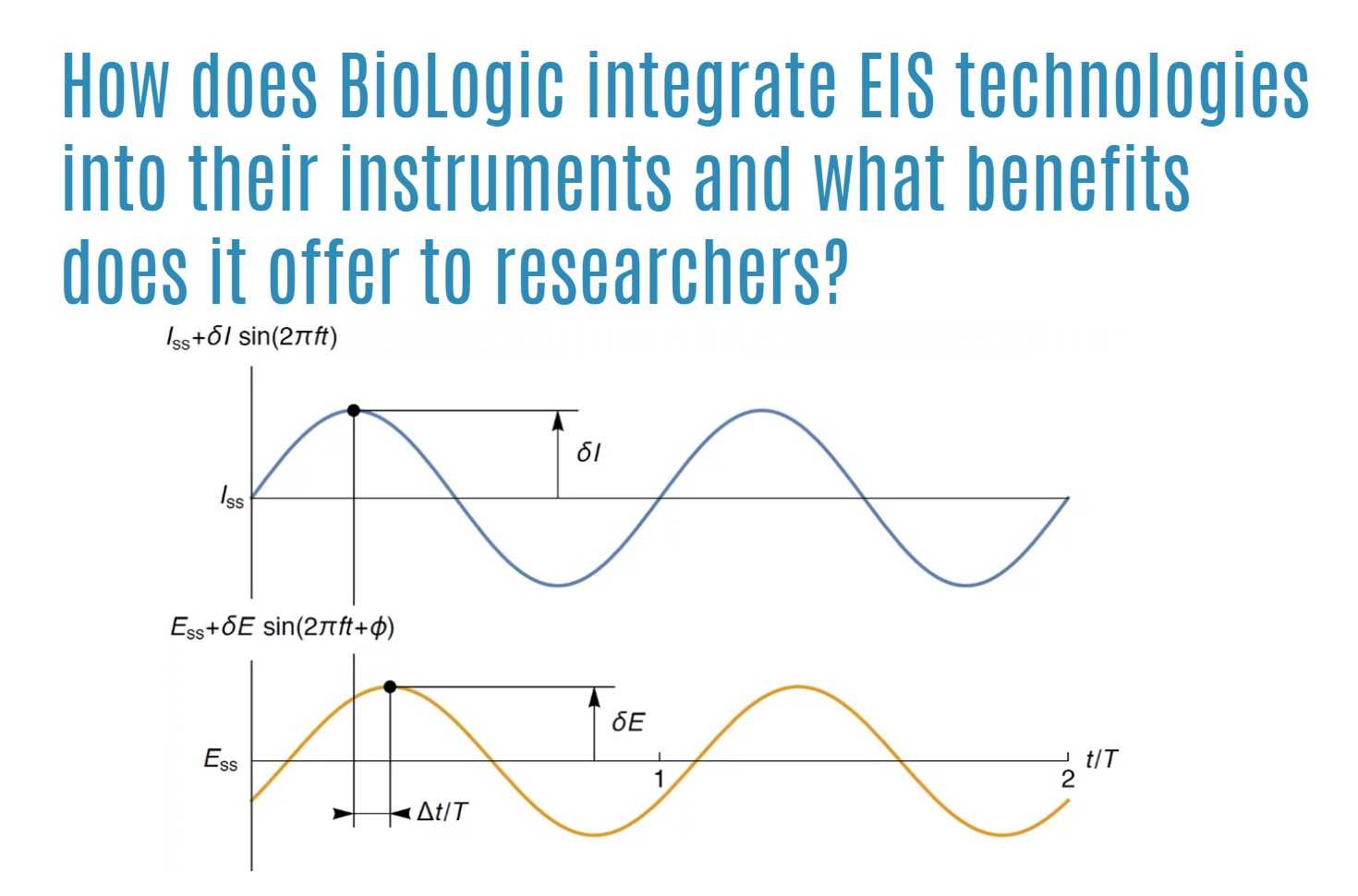 How does BioLogic integrate EIS technologies into their instruments and what benefits does it offer to researchers?

$I_{ss}+\delta I \sin(2\pi ft)$

$\delta I$

$I_{ss}$

$E_{ss}+\delta E \sin(2\pi ft+\phi)$

$\delta E$

$E_{ss}$

1

2

$t/T$

$\Delta t/T$